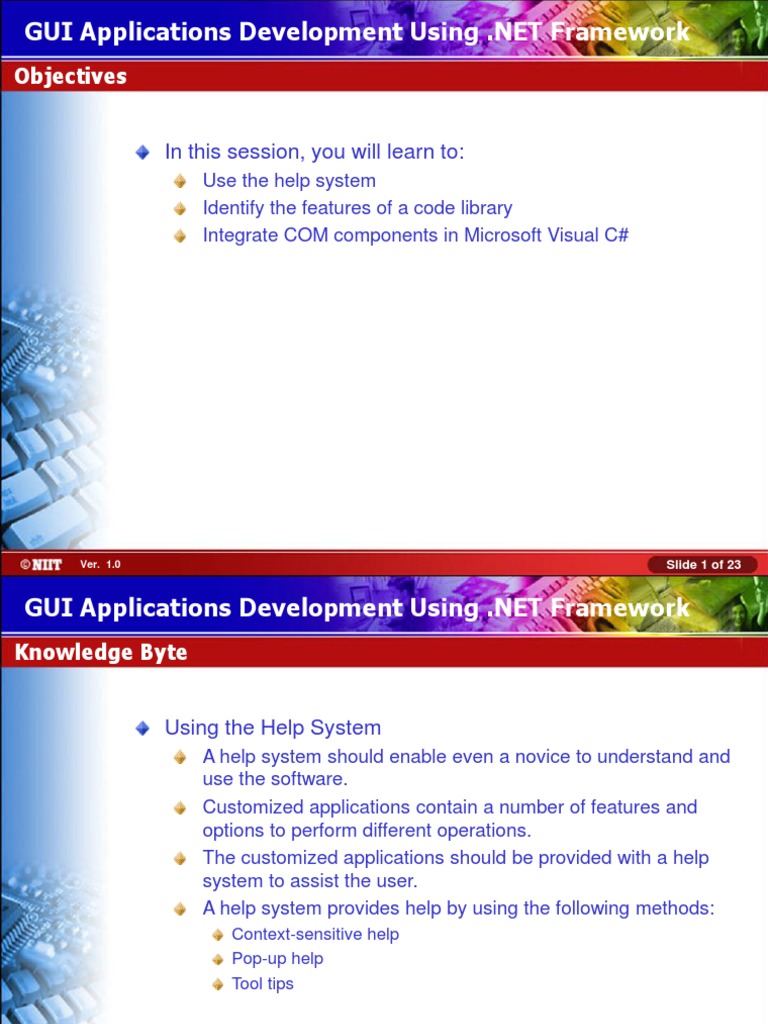 GUI Applications Development Using .NET Framework

Objectives

In this session, you will learn to:

Use the help system

Identify the features of a code library

Integrate COM components in Microsoft Visual C#

©NIIT Ver. 1.0

Slide 1 of 23

GUI Applications Development Using .NET Framework

Knowledge Byte

Using the Help System

A help system should enable even a novice to understand and use the software.

Customized applications contain a number of features and options to perform different operations.

The customized applications should be provided with a help system to assist the user.

A help system provides help by using the following methods:

Context-sensitive help

Pop-up help

Tool tips